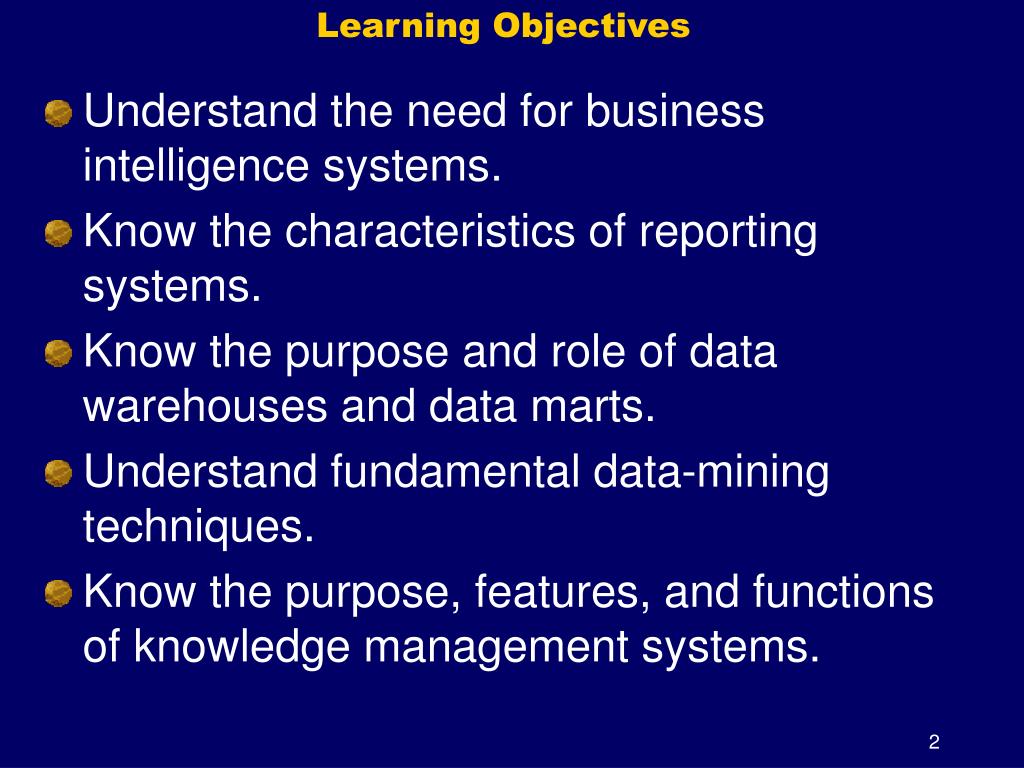 Learning Objectives

Understand the need for business intelligence systems.

Know the characteristics of reporting systems.

Know the purpose and role of data warehouses and data marts.

Understand fundamental data-mining techniques.

Know the purpose, features, and functions of knowledge management systems.

2